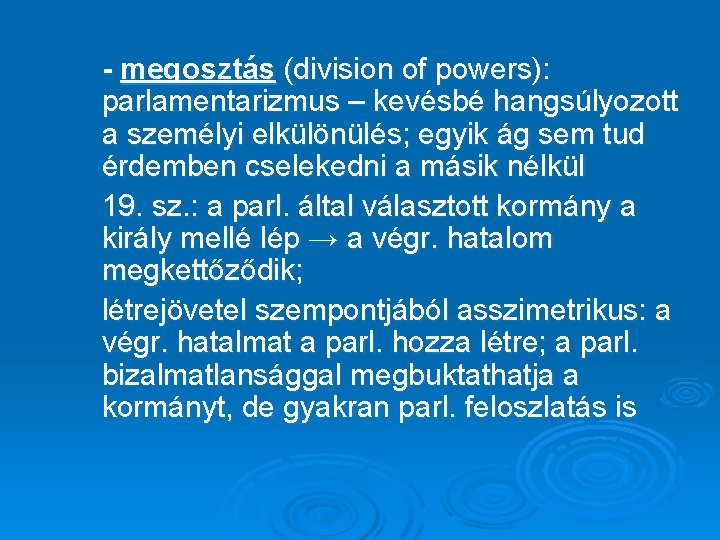 - megosztás (division of powers): parlamentarizmus – kevésbé hangsúlyozott a személyi elkülönülés; egyik ág sem tud érdemben cselekedni a másik nélkül

19. sz.: a parl. által választott kormány a király mellé lép → a végr. hatalom megkettőződik;

létrejövetel szempontjából asszimetrikus: a végr. hatalmat a parl. hozza létre; a parl. bizalmatlansággal megbuktathatja a kormányt, de gyakran parl. feloszlatás is